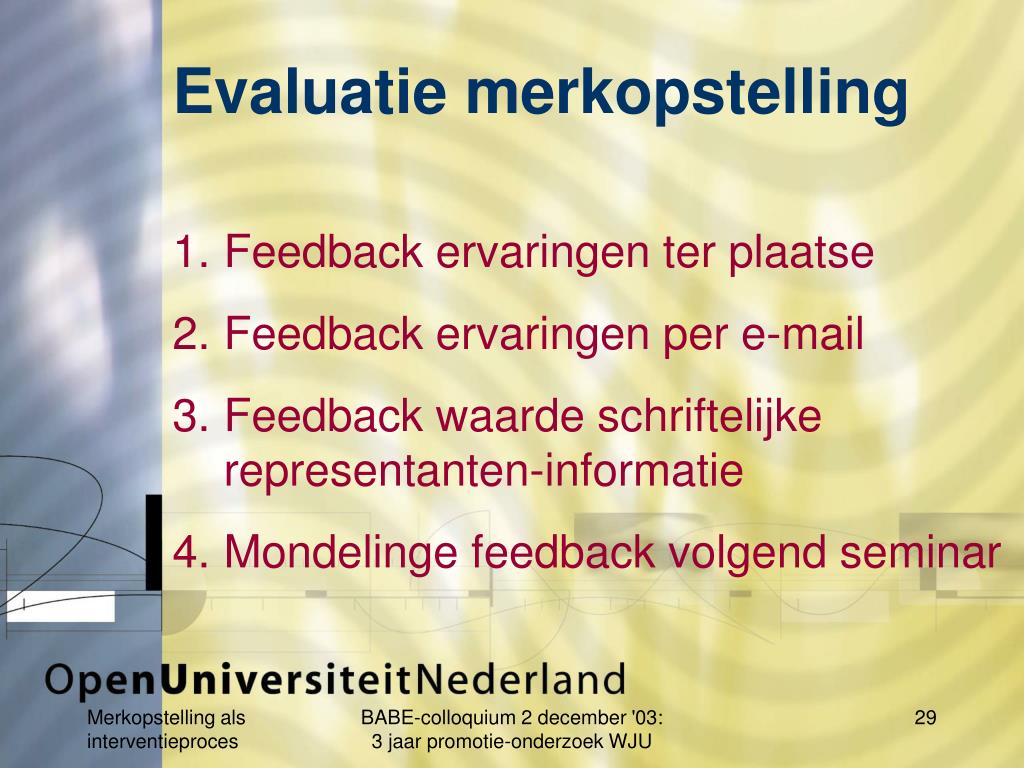 Evaluatie merkopstelling

1. Feedback ervaringen ter plaatse
2. Feedback ervaringen per e-mail
3. Feedback waarde schriftelijke representanten-informatie
4. Mondelinge feedback volgend seminar

OpenUniversiteitNederland

Merkopstelling als interventieproces

BABE-colloquium 2 december '03: 3 jaar promotie-onderzoek WJU

29